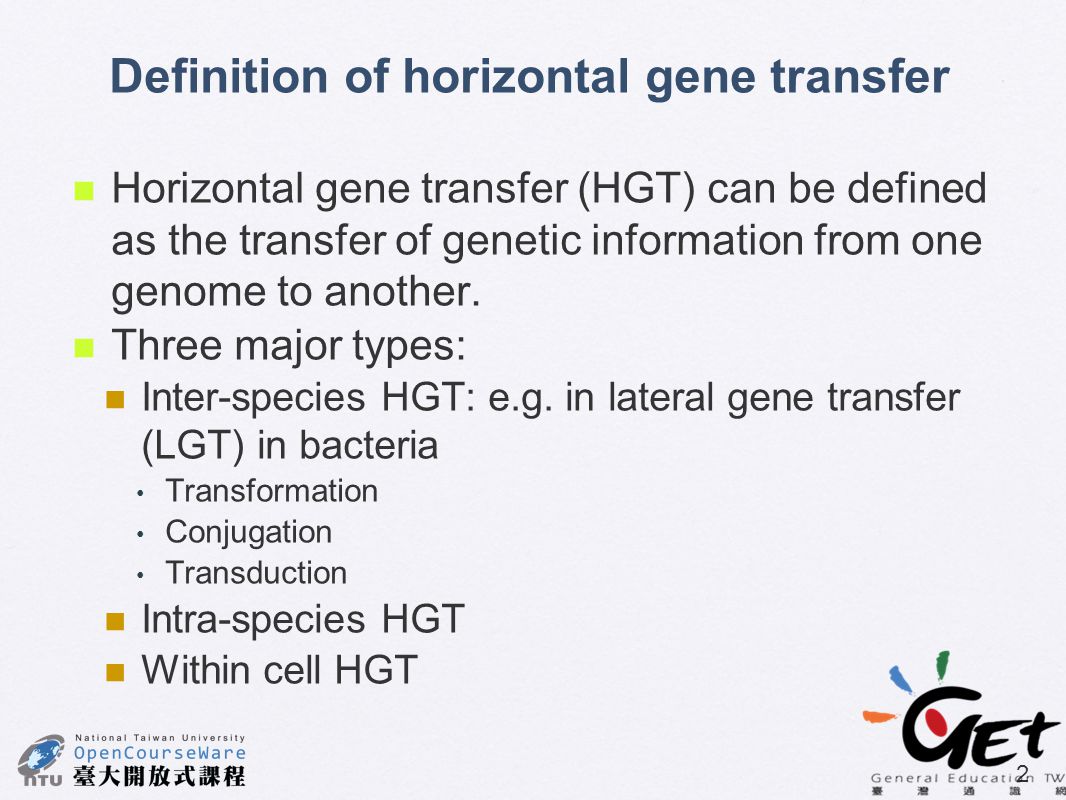 Definition of horizontal gene transfer

Horizontal gene transfer (HGT) can be defined as the transfer of genetic information from one genome to another.

Three major types:

Inter-species HGT: e.g. in lateral gene transfer (LGT) in bacteria

• Transformation
• Conjugation
• Transduction

Intra-species HGT

Within cell HGT

National Taiwan University
OpenCourseWare
NTU 臺大開放式課程

GET
General Education TW
臺 灣 通 識 網

2